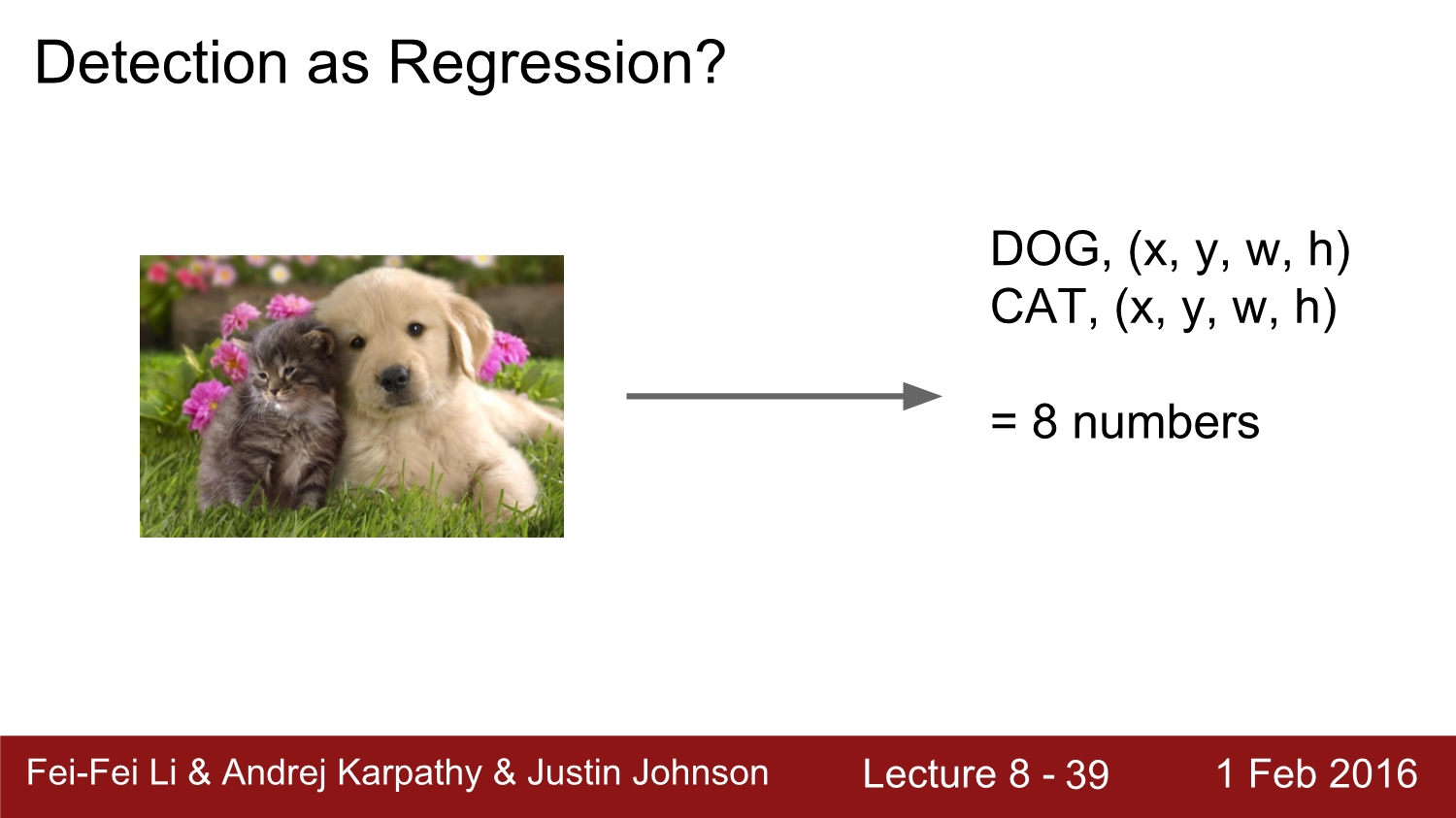 Detection as Regression?

DOG, (x, y, w, h)
CAT, (x, y, w, h)

= 8 numbers

Fei-Fei Li & Andrej Karpathy & Justin Johnson Lecture 8 - 39 1 Feb 2016